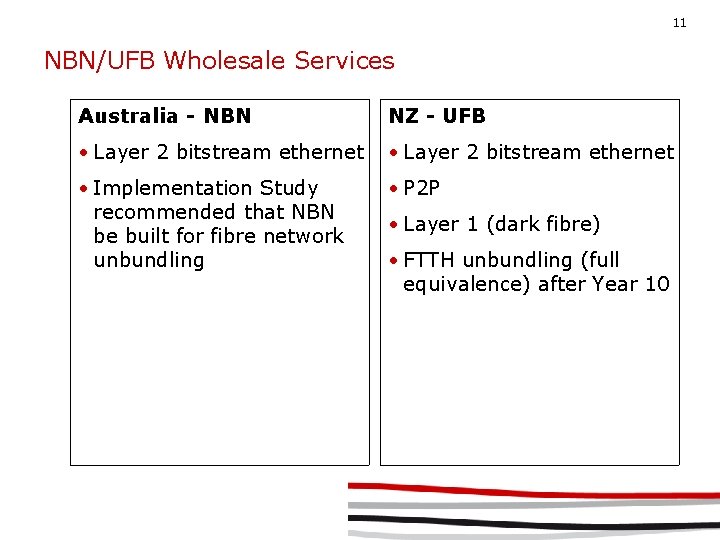 11

NBN/UFB Wholesale Services

Australia - NBN

• Layer 2 bitstream ethernet

• Implementation Study recommended that NBN be built for fibre network unbundling

NZ - UFB

• Layer 2 bitstream ethernet

• P2P

• Layer 1 (dark fibre)

• FTTH unbundling (full equivalence) after Year 10